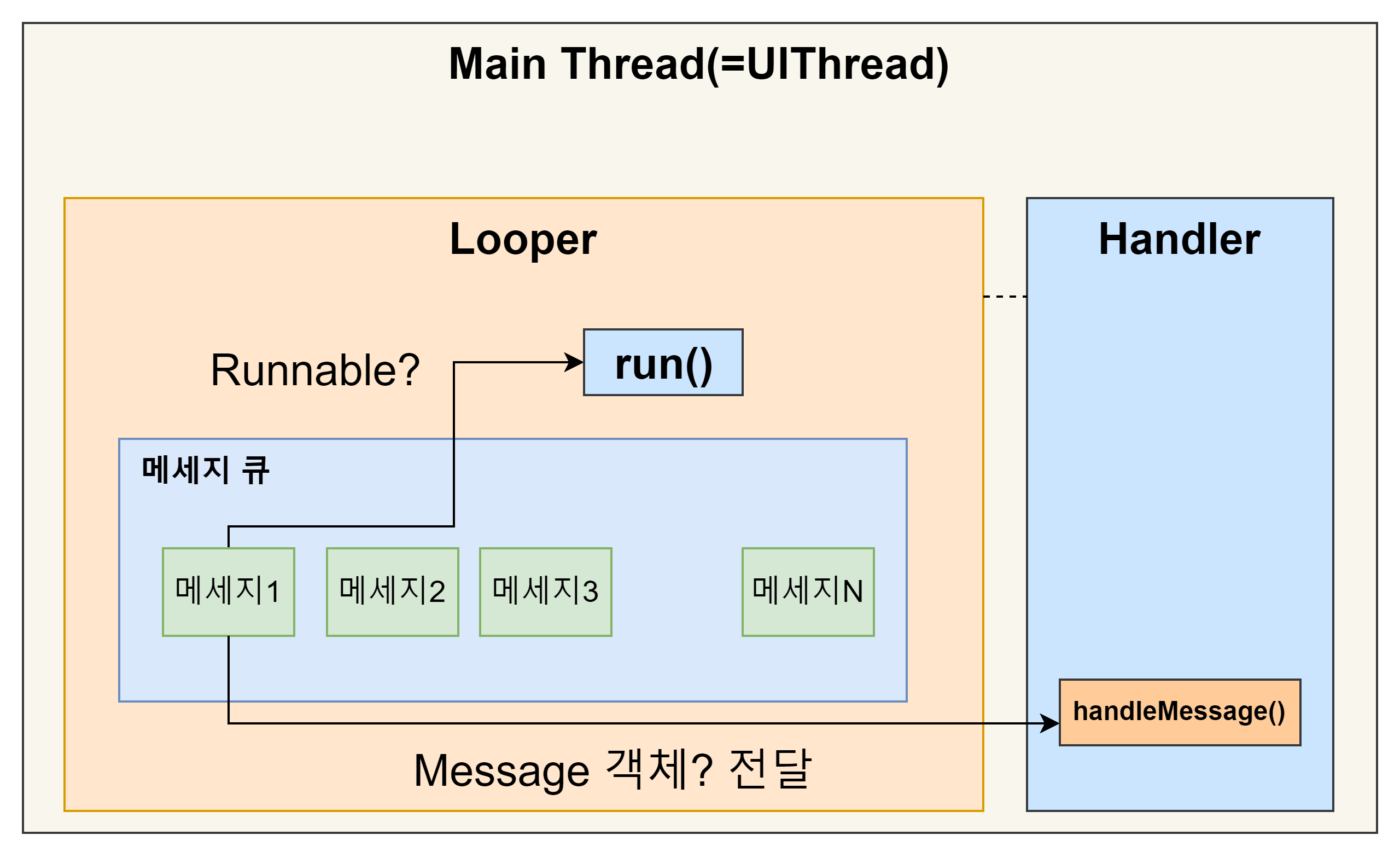 Main Thread(=UIThread)

Looper

Handler

Runnable?

run()

메세지 큐

메세지1

메세지2

메세지3

메세지N

handleMessage()

Message 객체? 전달